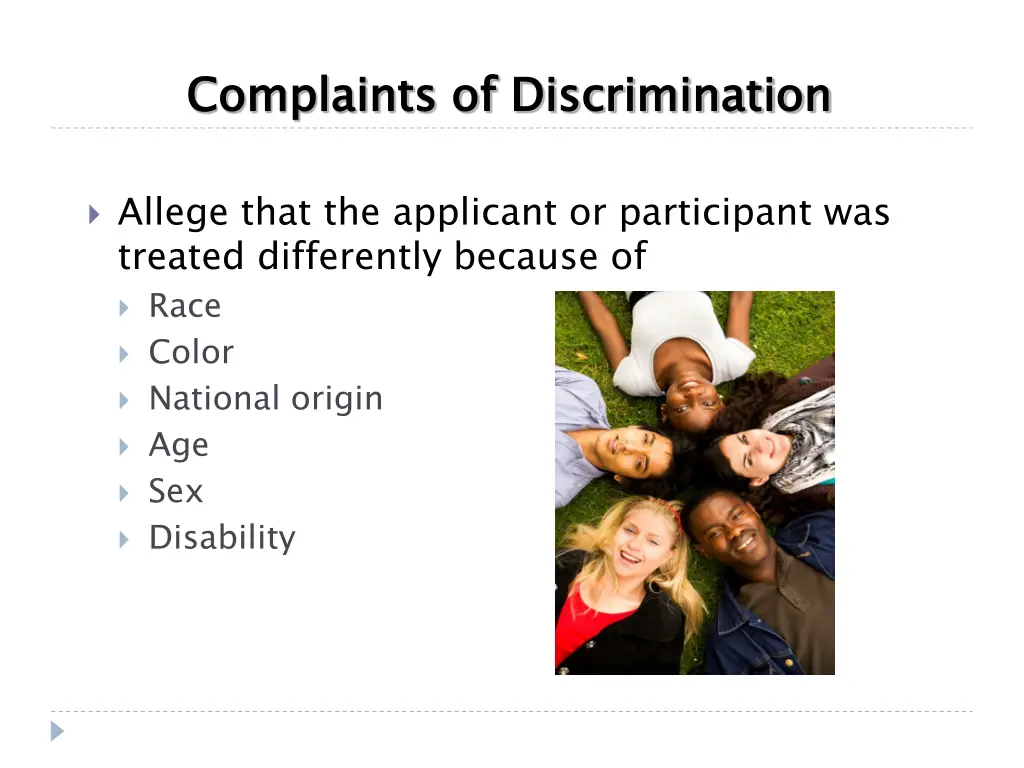 Complaints of Discrimination

Allege that the applicant or participant was treated differently because of

Race
Color
National origin
Age
Sex
Disability